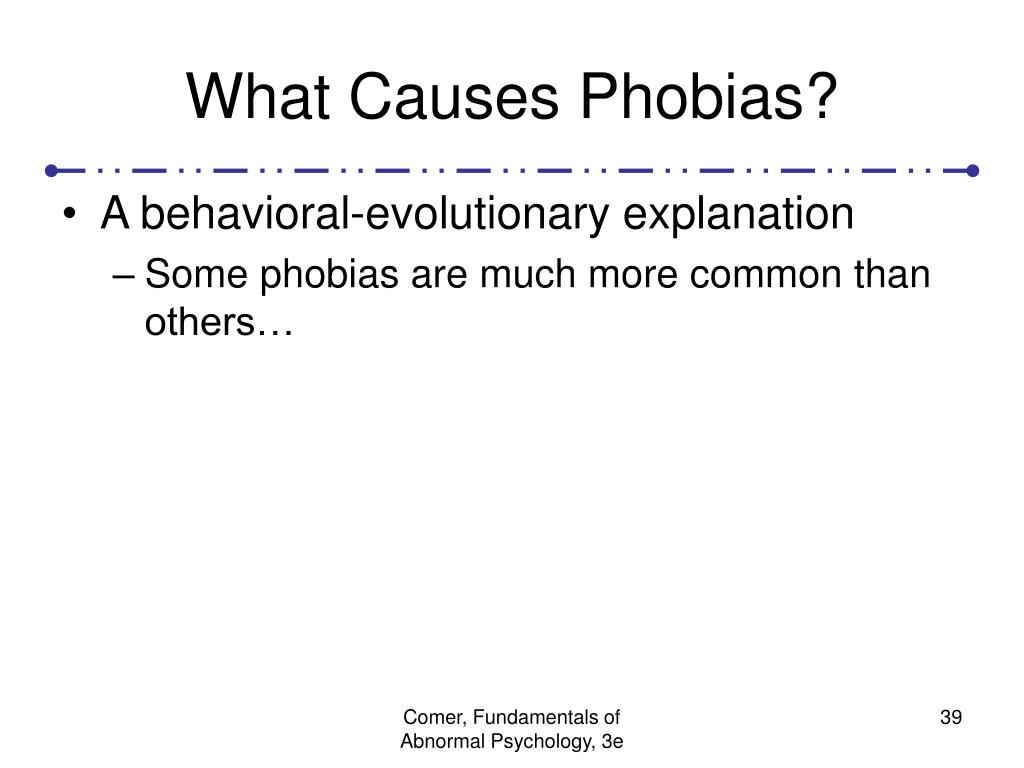 What Causes Phobias?

• A behavioral-evolutionary explanation
– Some phobias are much more common than others…

Comer, Fundamentals of Abnormal Psychology, 3e

39